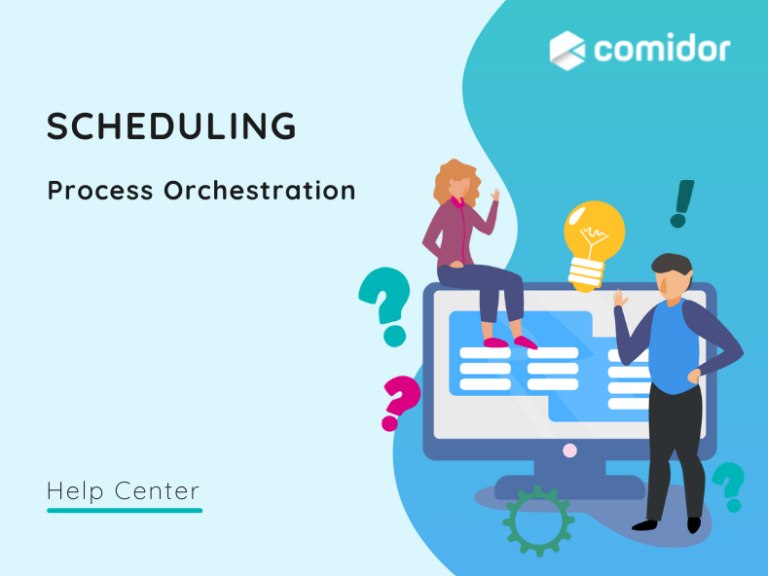 comidor

SCHEDULING

Process Orchestration

Help Center